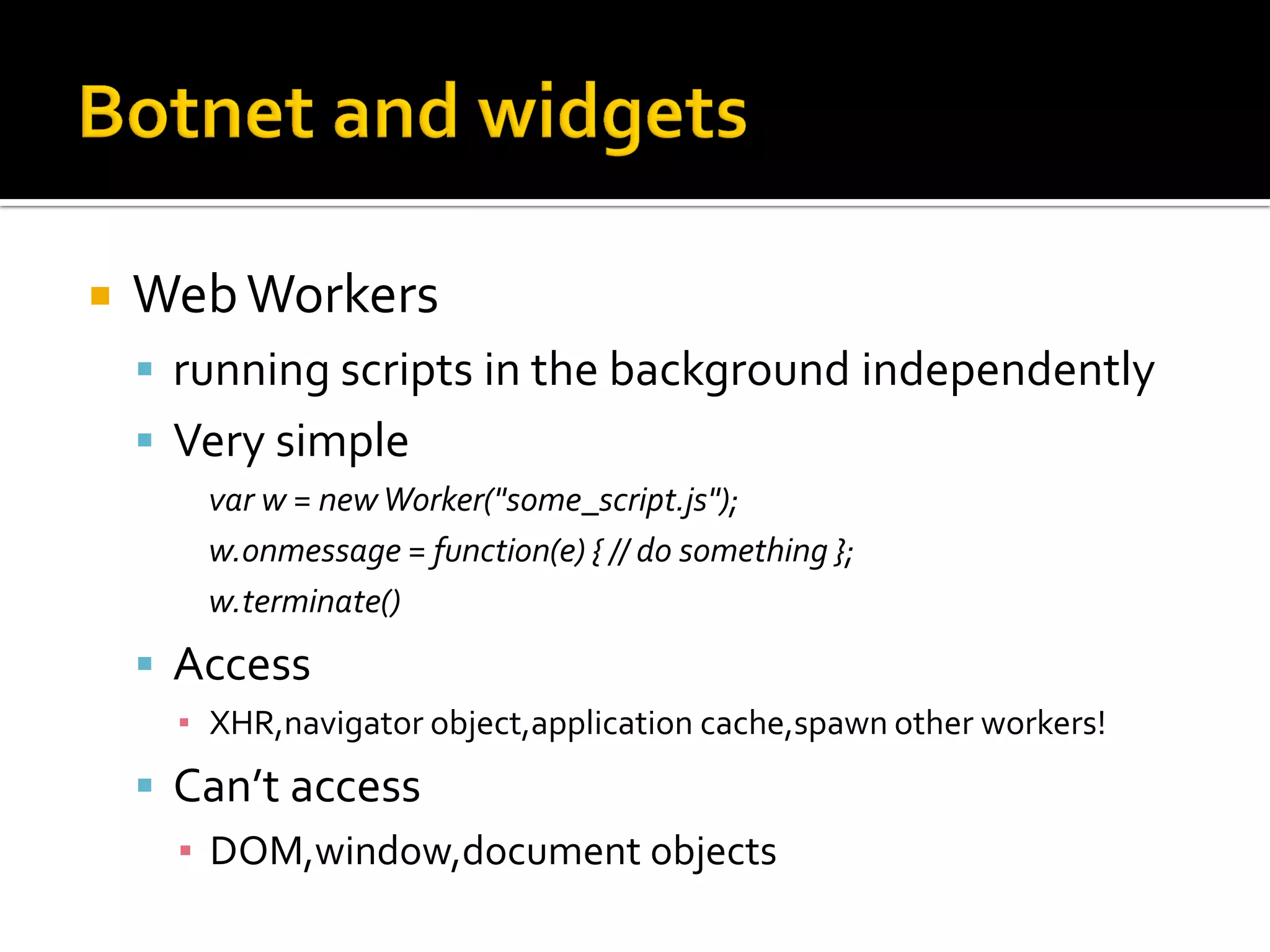 Botnet and widgets

Web Workers

running scripts in the background independently

Very simple

var w = new Worker("some_script.js");

w.onmessage = function(e) { // do something };

w.terminate()

Access

XHR,navigator object,application cache,spawn other workers!

Can’t access

DOM,window,document objects